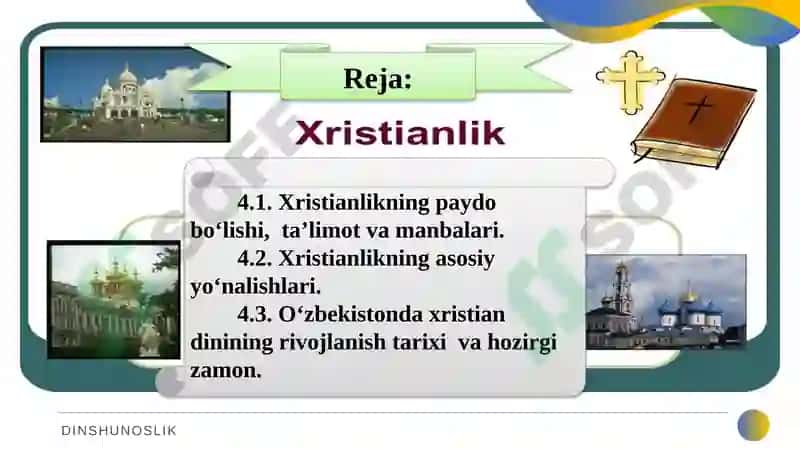 Reja:

Xristianlik

4.1. Xristianlikning paydo bo‘lishi, ta’limot va manbalari.

4.2. Xristianlikning asosiy yo‘nalishlari.

4.3. O‘zbekistonda xristian dinining rivojlanish tarixi va hozirgi zamon.

DINSHUNOSLIK